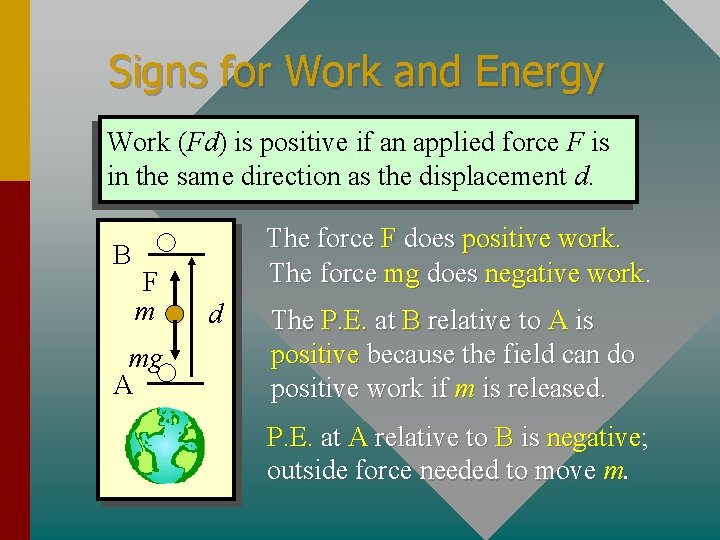 Signs for Work and Energy

Work ($Fd$) is positive if an applied force $F$ is in the same direction as the displacement $d$.

B

F

$m$

$d$

$mg$

A

The force F does positive work.
The force mg does negative work.

The P.E. at B relative to A is positive because the field can do positive work if $m$ is released.

P.E. at A relative to B is negative; outside force needed to move $m$.